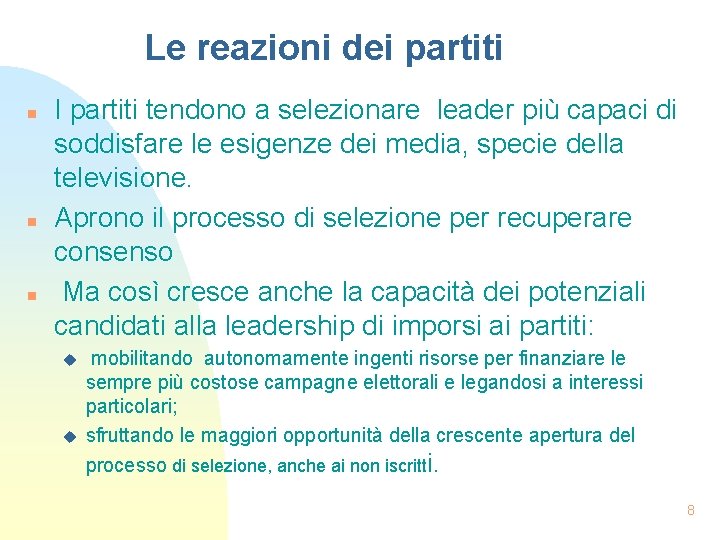 Le reazioni dei partiti

- I partiti tendono a selezionare leader più capaci di soddisfare le esigenze dei media, specie della televisione.
- Aprono il processo di selezione per recuperare consenso
- Ma così cresce anche la capacità dei potenziali candidati alla leadership di imporsi ai partiti:
  - mobilitando autonomamente ingenti risorse per finanziare le sempre più costose campagne elettorali e legandosi a interessi particolari;
  - sfruttando le maggiori opportunità della crescente apertura del processo di selezione, anche ai non iscritti.

8